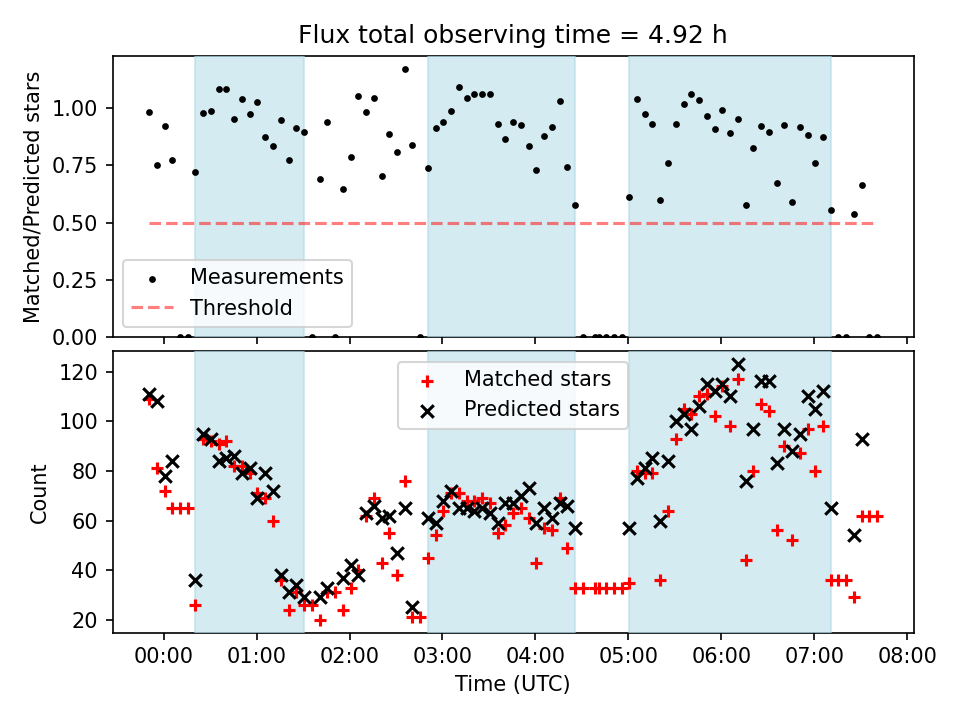 Flux total observing time = 4.92 h

Matched/Predicted stars

1.00
0.75
0.50
0.25
0.00

Measurements
Threshold

Count

120
100
80
60
40
20

Matched stars
Predicted stars

00:00 01:00 02:00 03:00 04:00 05:00 06:00 07:00 08:00

Time (UTC)